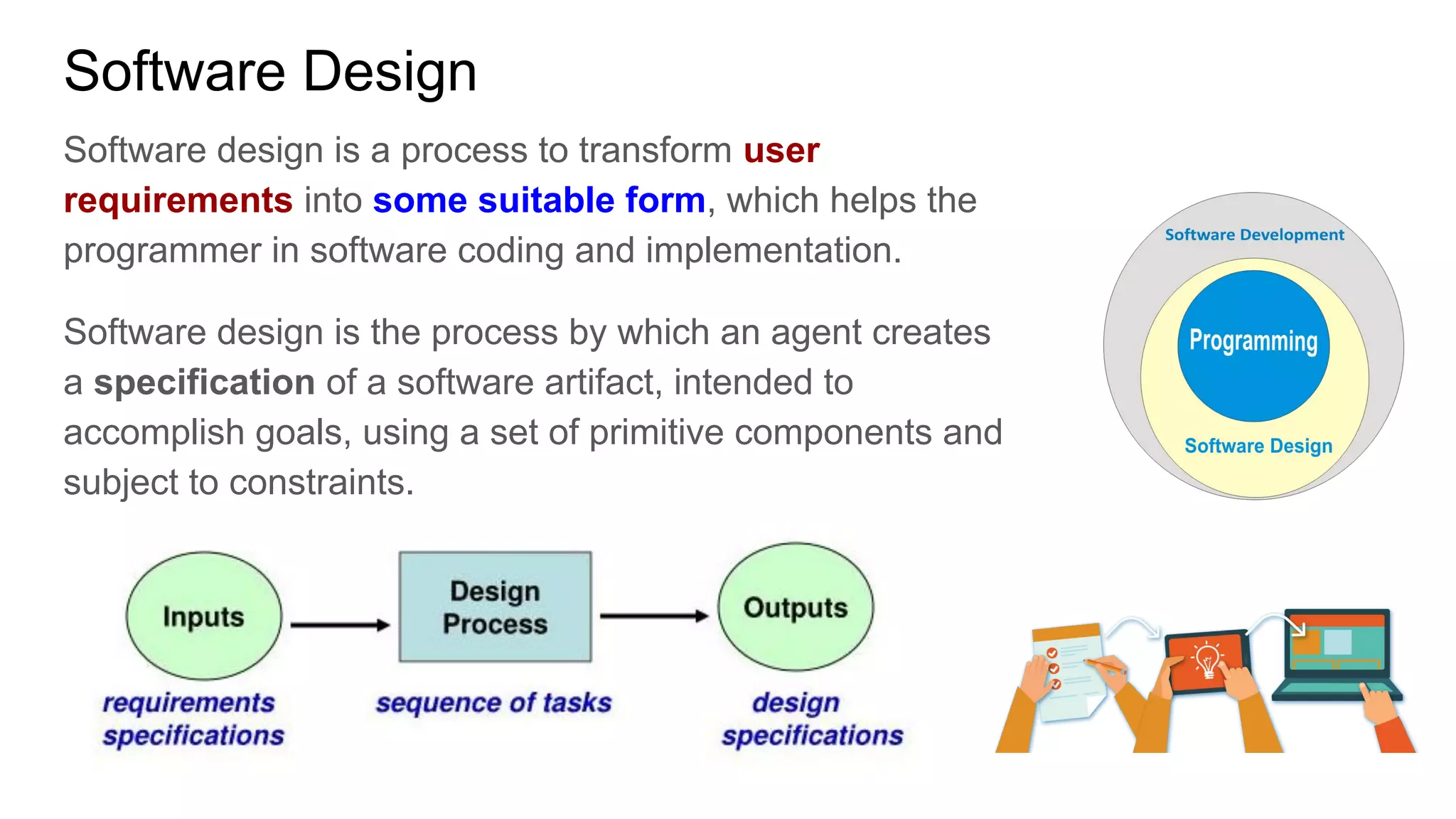 Software Design

Software design is a process to transform user requirements into some suitable form, which helps the programmer in software coding and implementation.

Software design is the process by which an agent creates a specification of a software artifact, intended to accomplish goals, using a set of primitive components and subject to constraints.

Software Development

Programming

Software Design

Inputs

Design Process

Outputs

requirements specifications

sequence of tasks

design specifications